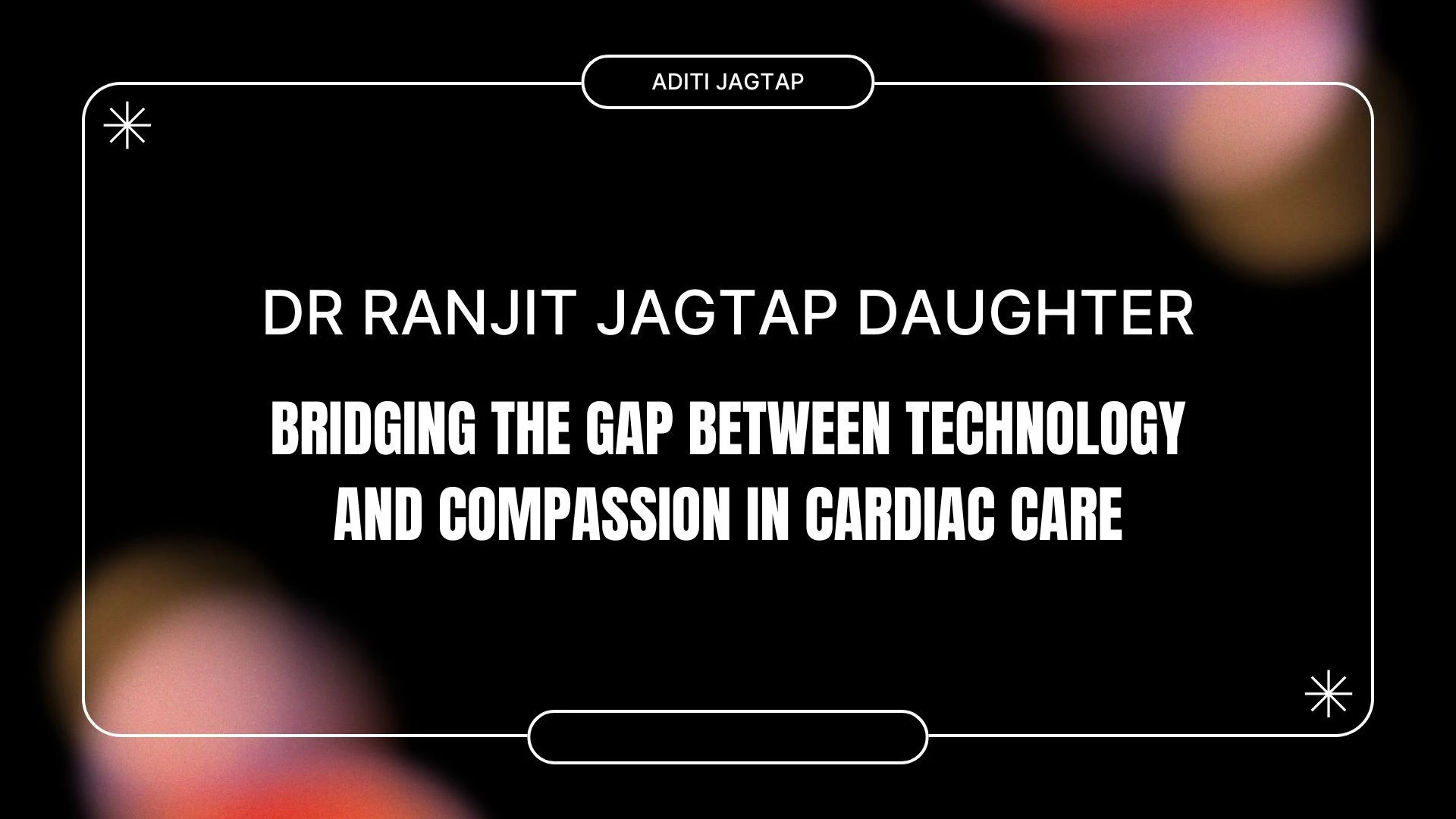 ADITI JAGTAP

DR RANJIT JAGTAP DAUGHTER

BRIDGING THE GAP BETWEEN TECHNOLOGY AND COMPASSION IN CARDIAC CARE